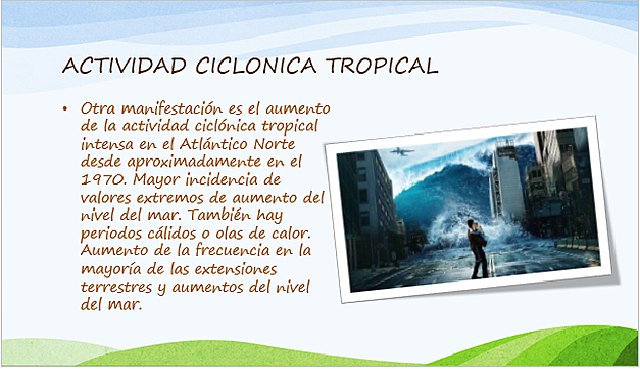 ACTIVIDAD CICLONICA TROPICAL

• Otra manifestación es el aumento de la actividad ciclónica tropical intensa en el Atlántico Norte desde aproximadamente en el 1970. Mayor incidencia de valores extremos de aumento del nivel del mar. También hay periodos cálidos o olas de calor. Aumento de la frecuencia en la mayoría de las extensiones terrestres y aumentos del nivel del mar.